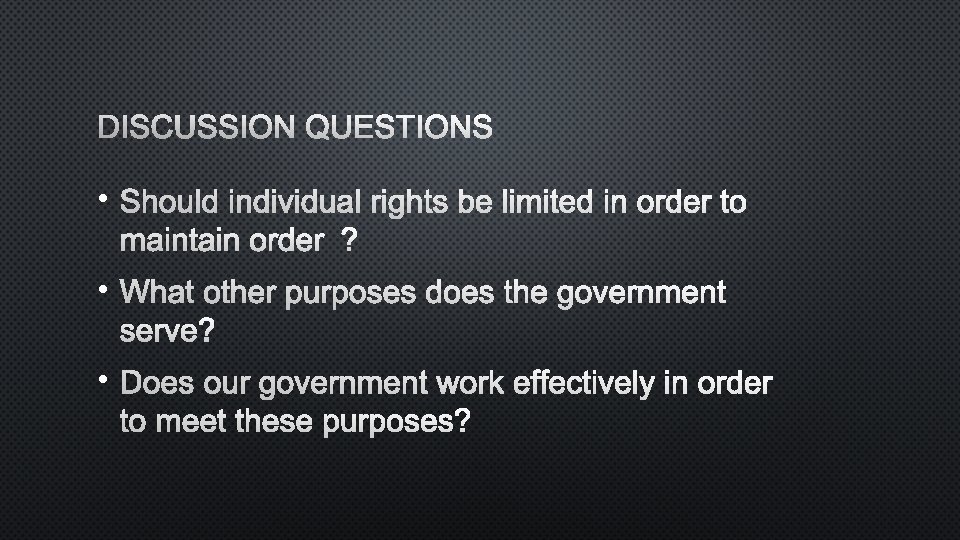 DISCUSSION QUESTIONS

• Should individual rights be limited in order to maintain order ?

• What other purposes does the government serve?

• Does our government work effectively in order to meet these purposes?